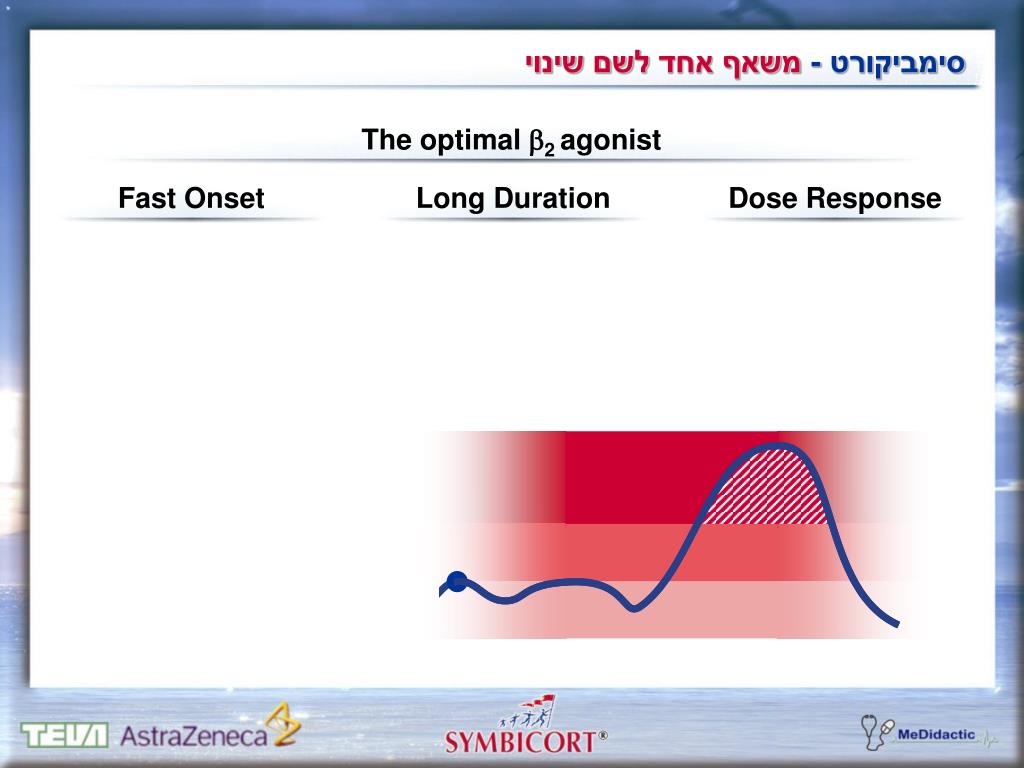 סימביקורט - משאף אחד לשם שינוי

The optimal $\beta_2$ agonist

Fast Onset

Long Duration

Dose Response

TEVA AstraZeneca

SYMBICORT®

MeDidactic